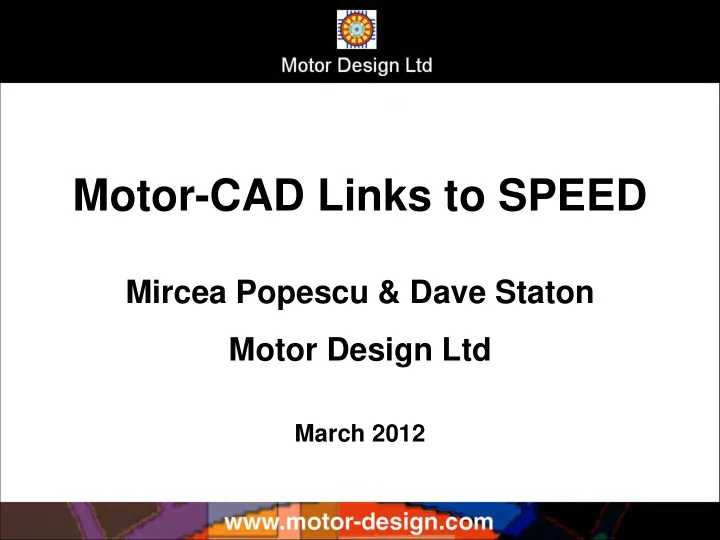 Motor Design Ltd

Motor-CAD Links to SPEED

Mircea Popescu & Dave Staton

Motor Design Ltd

March 2012

www.motor-design.com